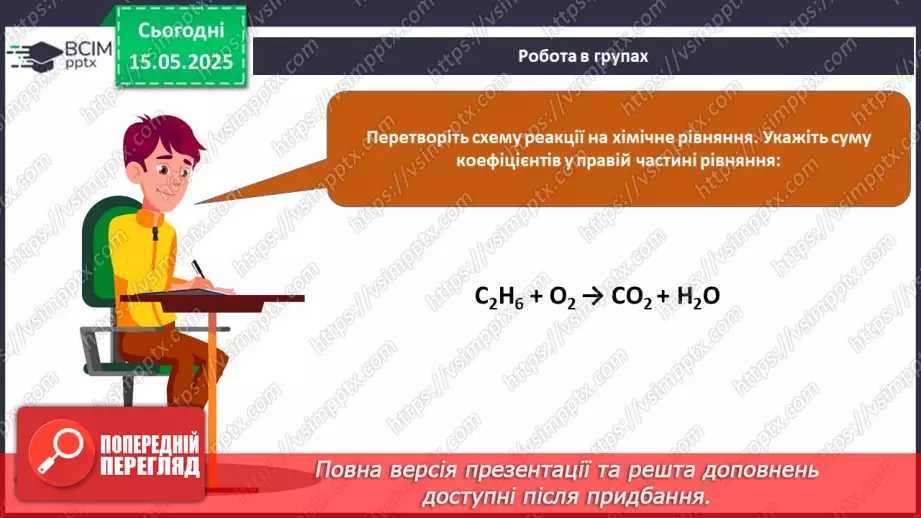 ВСІМ pptx

Сьогодні 15.05.2025

Робота в групах

Перетворіть схему реакції на хімічне рівняння. Укажіть суму коефіцієнтів у правій частині рівняння:

$C_2H_6 + O_2 \rightarrow CO_2 + H_2O$

ПОПЕРЕДНІЙ ПЕРЕГЛЯД

Повна версія презентації та решта доповнень доступні після придбання.

https://vsimpptx.com